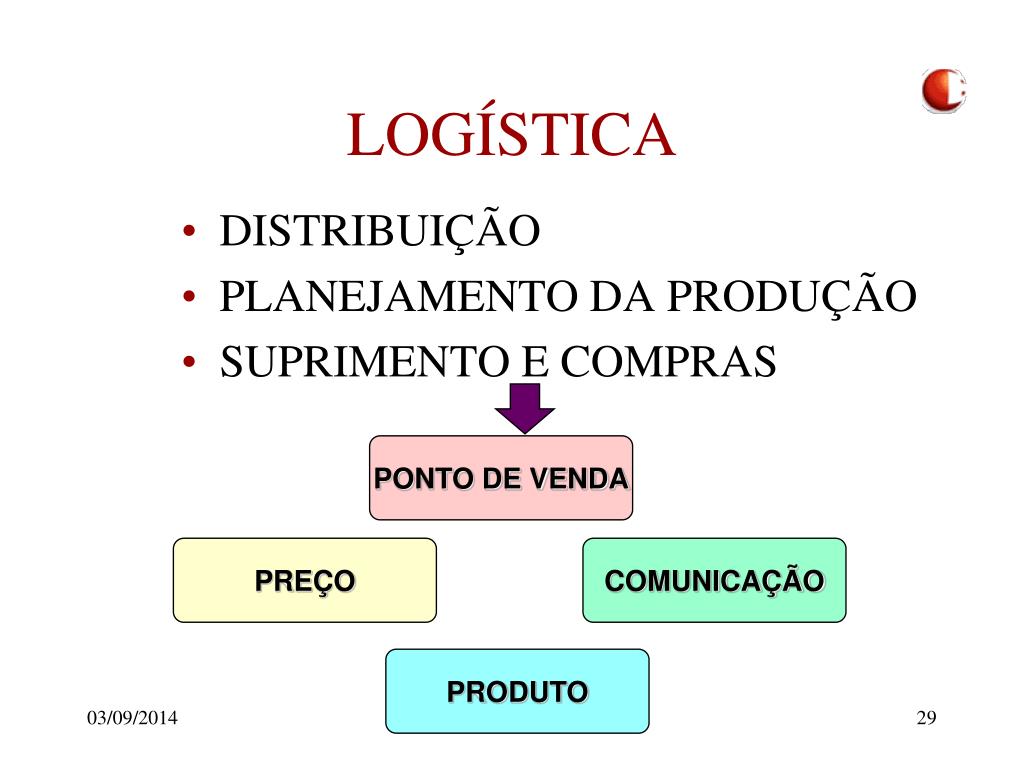 LOGÍSTICA

• DISTRIBUIÇÃO
• PLANEJAMENTO DA PRODUÇÃO
• SUPRIMENTO E COMPRAS

PONTO DE VENDA

PREÇO

COMUNICAÇÃO

PRODUTO

03/09/2014

29